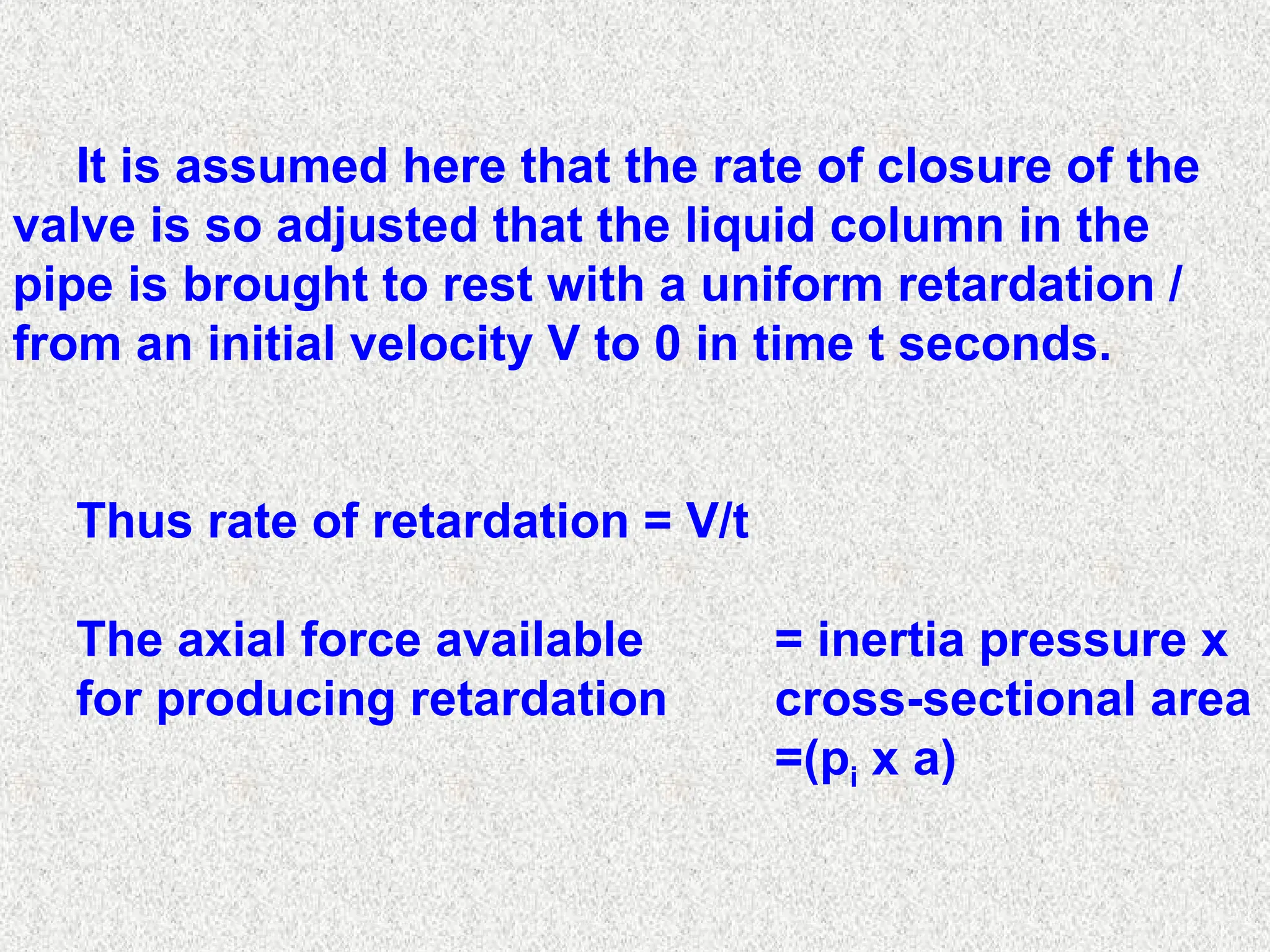 It is assumed here that the rate of closure of the valve is so adjusted that the liquid column in the pipe is brought to rest with a uniform retardation / from an initial velocity V to 0 in time t seconds.

Thus rate of retardation = V/t

The axial force available for producing retardation

= inertia pressure x cross-sectional area =($p_i$ x a)